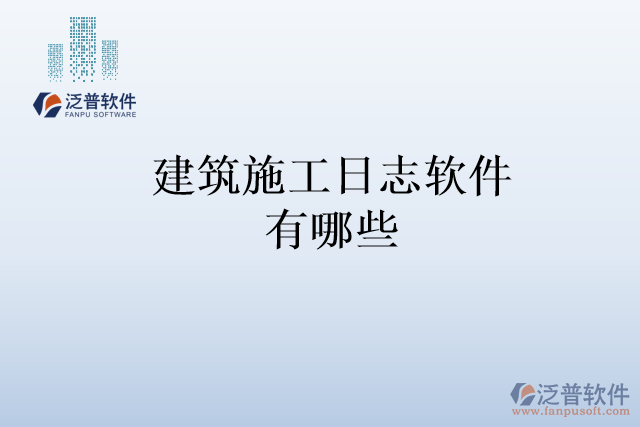 泛普软件
FANPU SOFTWARE

建筑施工日志软件有哪些

泛普软件
www.fanpusoft.com